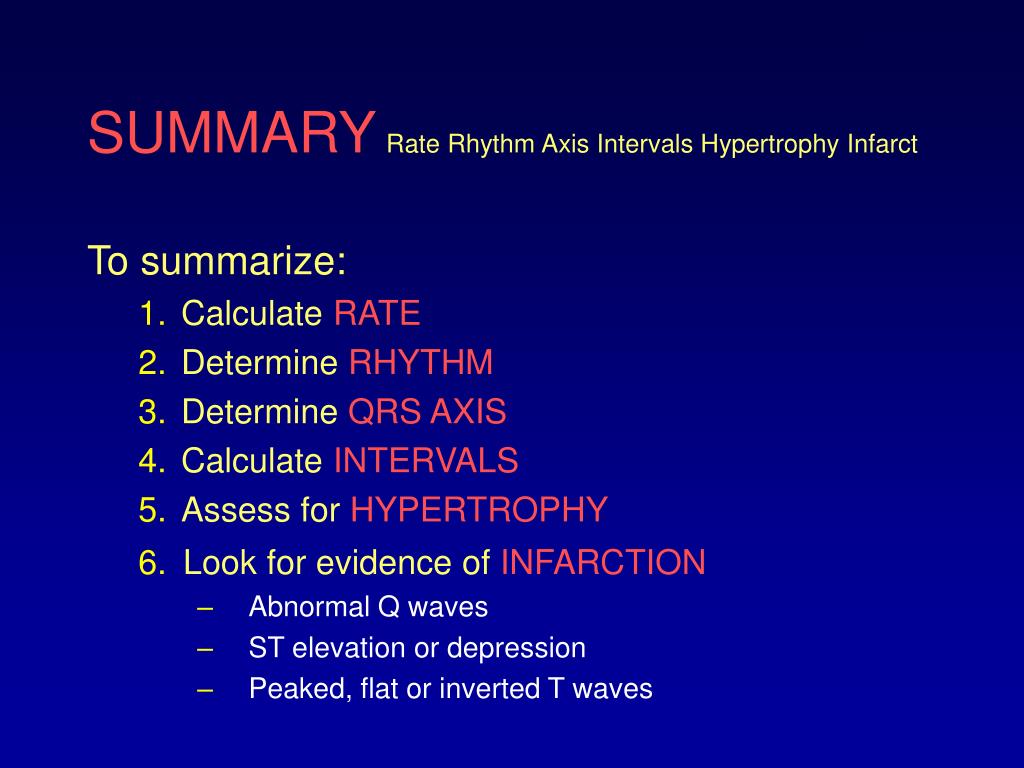 SUMMARY Rate Rhythm Axis Intervals Hypertrophy Infarct

To summarize:

1. Calculate RATE
2. Determine RHYTHM
3. Determine QRS AXIS
4. Calculate INTERVALS
5. Assess for HYPERTROPHY
6. Look for evidence of INFARCTION
   – Abnormal Q waves
   – ST elevation or depression
   – Peaked, flat or inverted T waves